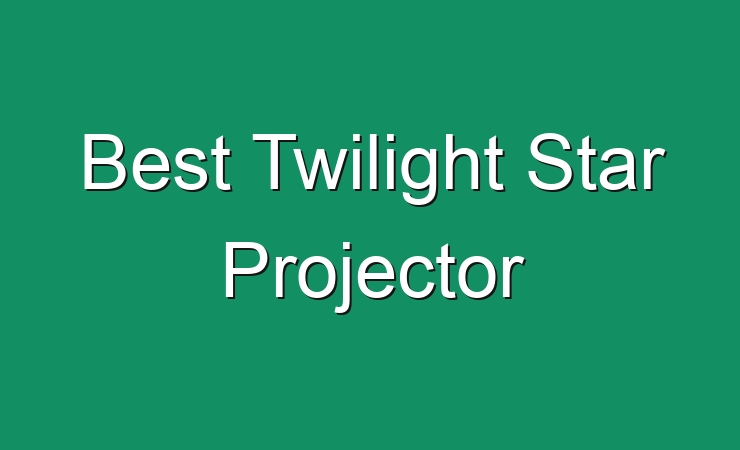 Best Twilight Star Projector